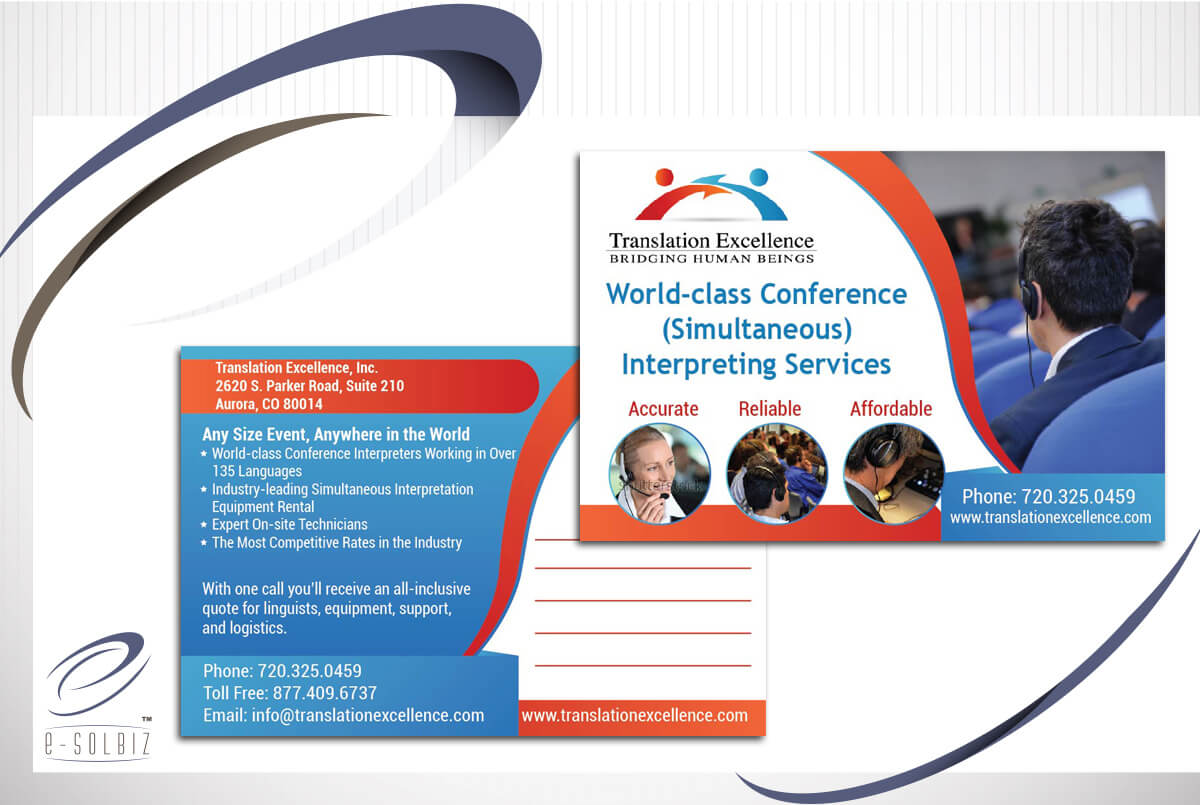 Translation Excellence
BRIDGING HUMAN BEINGS

World-class Conference (Simultaneous) Interpreting Services

Accurate
Reliable
Affordable

Phone: 720.325.0459
www.translationexcellence.com

Translation Excellence, Inc.
2620 S. Parker Road, Suite 210
Aurora, CO 80014

Any Size Event, Anywhere in the World
★ World-class Conference Interpreters Working in Over 135 Languages
★ Industry-leading Simultaneous Interpretation Equipment Rental
★ Expert On-site Technicians
★ The Most Competitive Rates in the Industry

With one call you'll receive an all-inclusive quote for linguists, equipment, support, and logistics.

Phone: 720.325.0459
Toll Free: 877.409.6737
Email: info@translationexcellence.com

www.translationexcellence.com

e-SOLBIZ™